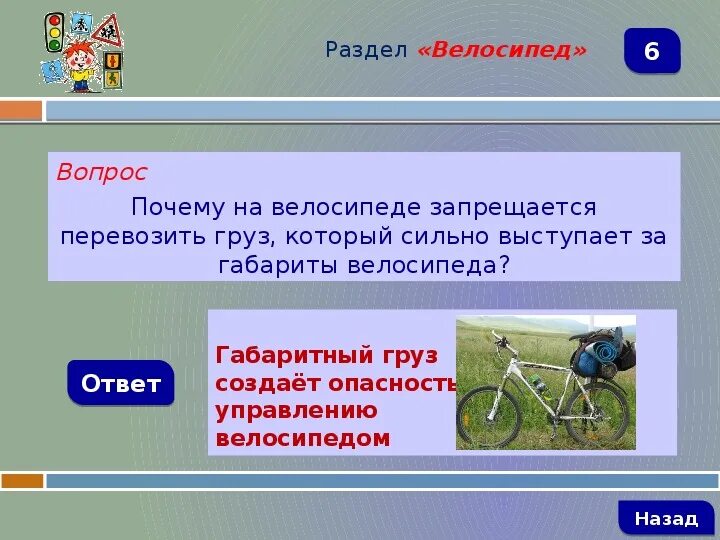 Раздел «Велосипед»

6

Вопрос

Почему на велосипеде запрещается перевозить груз, который сильно выступает за габариты велосипеда?

Ответ

Габаритный груз создаёт опасность управлению велосипедом

Назад